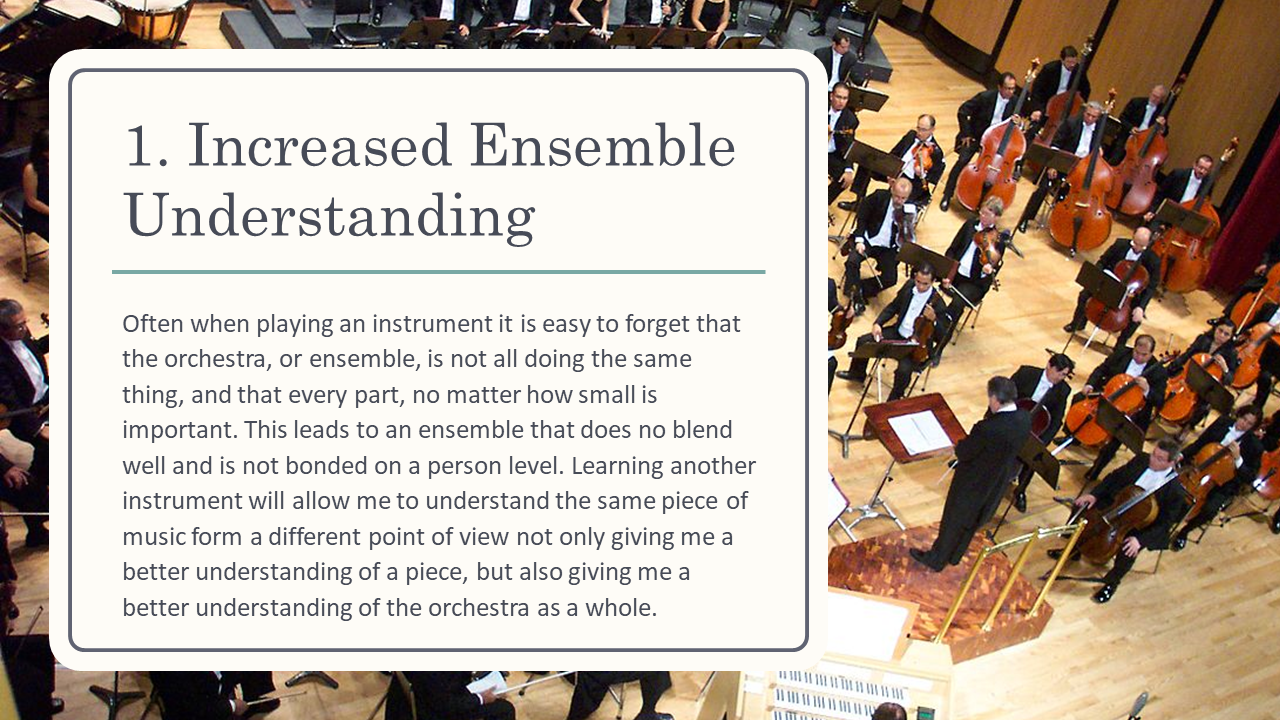 1. Increased Ensemble Understanding

Often when playing an instrument it is easy to forget that the orchestra, or ensemble, is not all doing the same thing, and that every part, no matter how small is important. This leads to an ensemble that does no blend well and is not bonded on a person level. Learning another instrument will allow me to understand the same piece of music form a different point of view not only giving me a better understanding of a piece, but also giving me a better understanding of the orchestra as a whole.